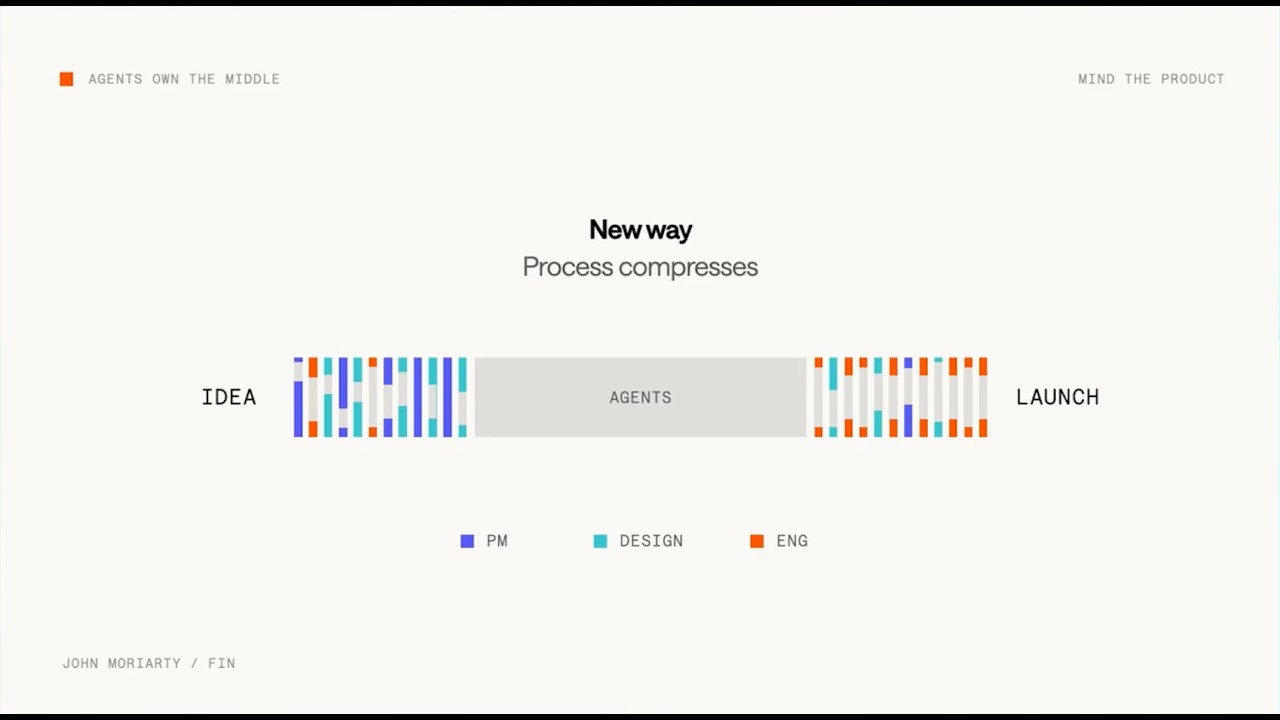 AGENTS OWN THE MIDDLE

MIND THE PRODUCT

New way
Process compresses

IDEA

AGENTS

LAUNCH

PM DESIGN ENG

JOHN MORIARTY / FIN